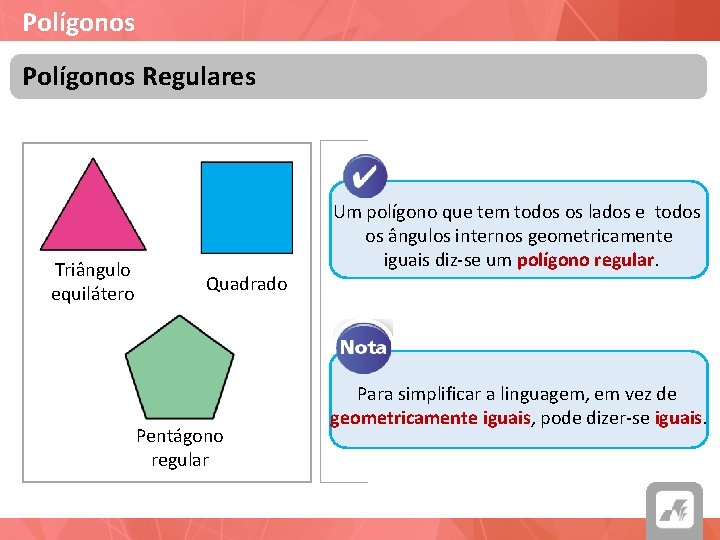 Polígonos

Polígonos Regulares

Triângulo equilátero

Quadrado

Pentágono regular

Um polígono que tem todos os lados e todos os ângulos internos geometricamente iguais diz-se um polígono regular.

Nota

Para simplificar a linguagem, em vez de geometricamente iguais, pode dizer-se iguais.